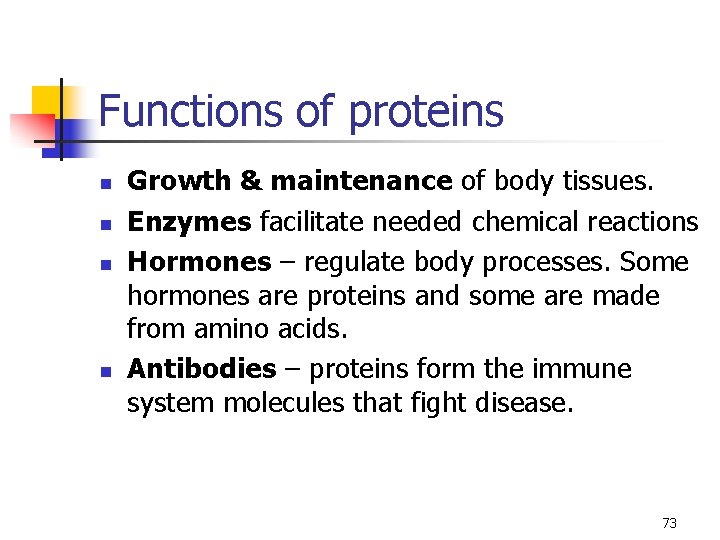 Functions of proteins

- Growth & maintenance of body tissues.
- Enzymes facilitate needed chemical reactions
- Hormones – regulate body processes. Some hormones are proteins and some are made from amino acids.
- Antibodies – proteins form the immune system molecules that fight disease.

73